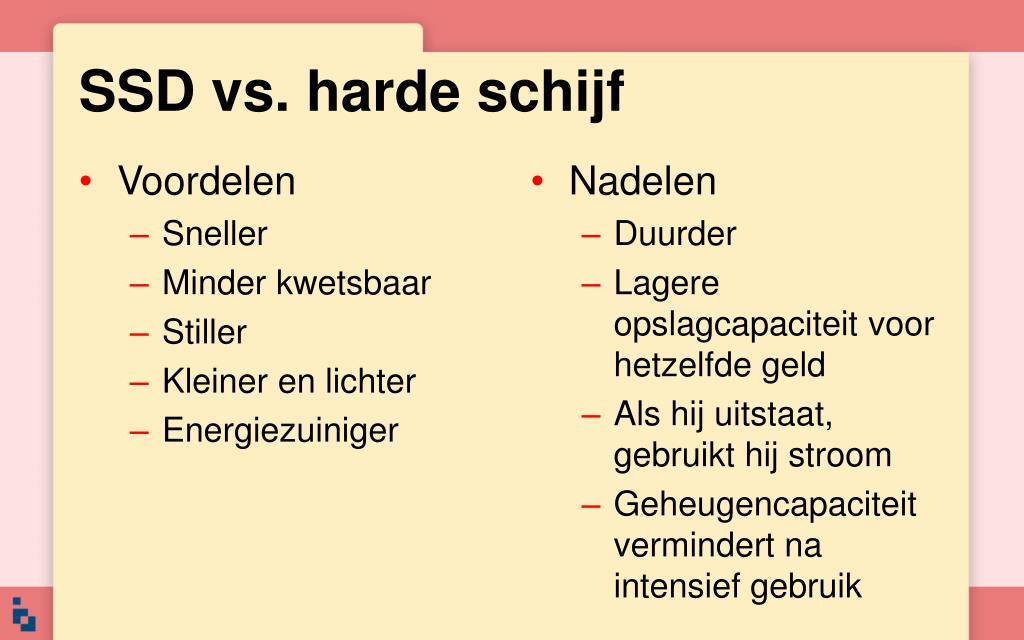 SSD vs. harde schijf

• Voordelen
– Sneller
– Minder kwetsbaar
– Stiller
– Kleiner en lichter
– Energiezuiniger

• Nadelen
– Duurder
– Lagere opslagcapaciteit voor hetzelfde geld
– Als hij uitstaat, gebruikt hij stroom
– Geheugencapaciteit vermindert na intensief gebruik